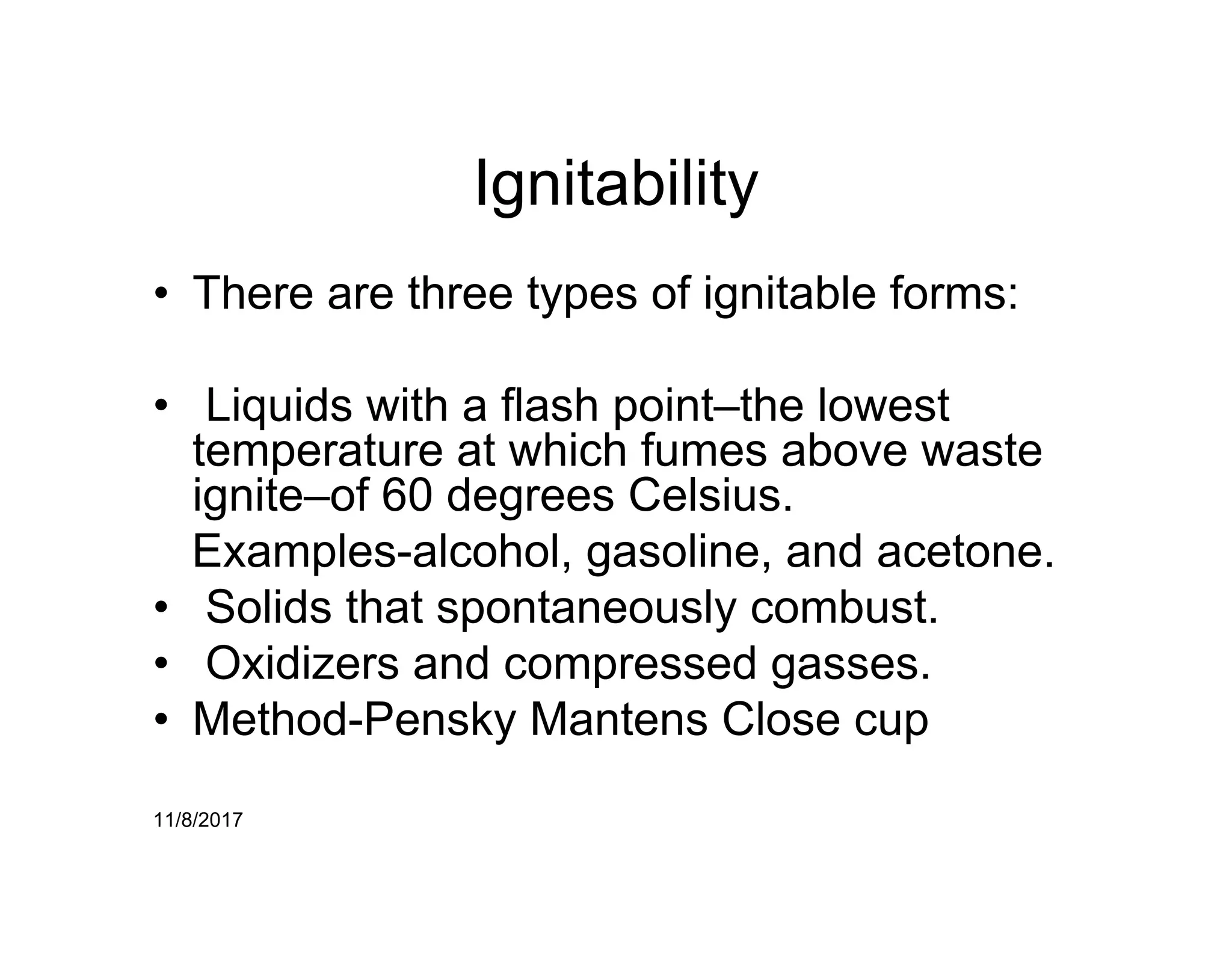 Ignitability

• There are three types of ignitable forms:

• Liquids with a flash point–the lowest temperature at which fumes above waste ignite–of 60 degrees Celsius.

Examples-alcohol, gasoline, and acetone.

• Solids that spontaneously combust.

• Oxidizers and compressed gasses.

• Method-Pensky Mantens Close cup

11/8/2017